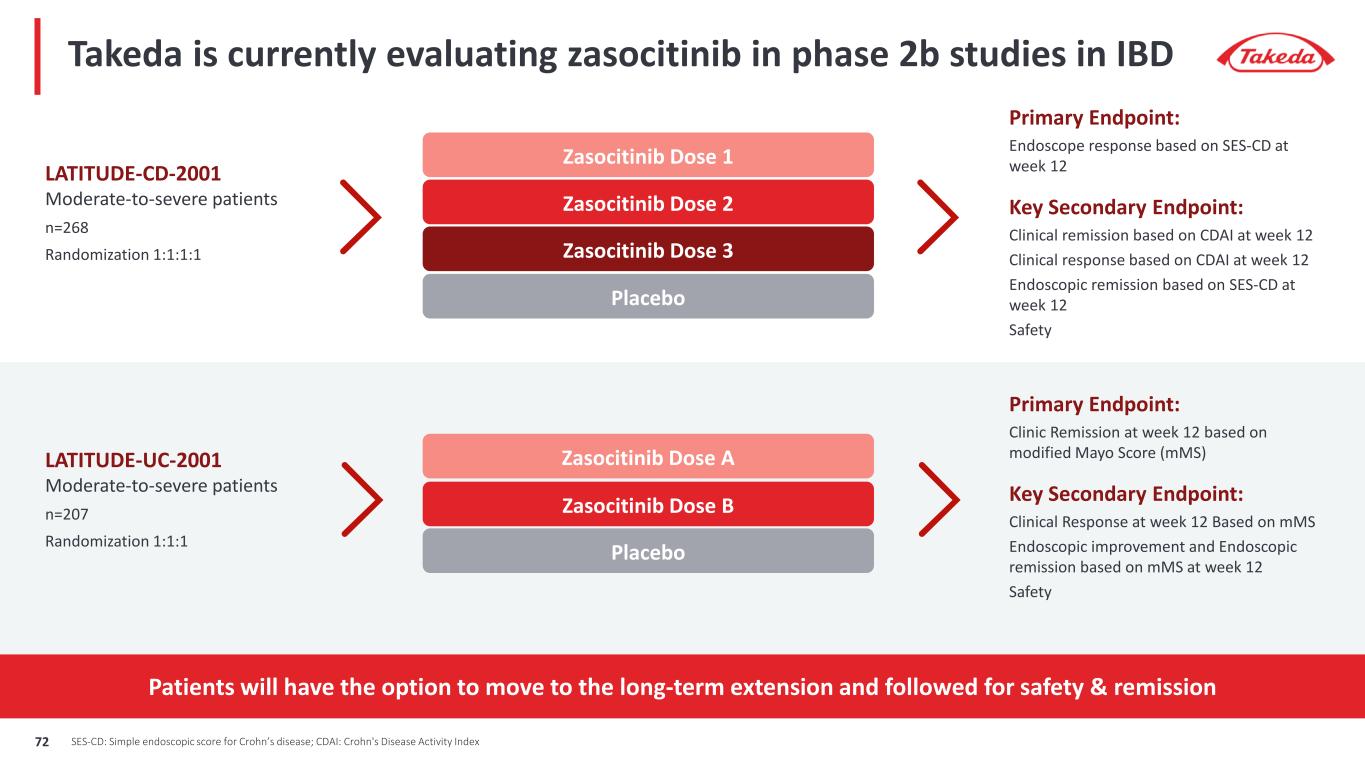 Takeda is currently evaluating zasocitinib in phase 2b studies in IBD

Takeda

LATITUDE-CD-2001
Moderate-to-severe patients
n=268
Randomization 1:1:1:1

Zasocitinib Dose 1
Zasocitinib Dose 2
Zasocitinib Dose 3
Placebo

Primary Endpoint:
Endoscope response based on SES-CD at week 12

Key Secondary Endpoint:
Clinical remission based on CDAI at week 12
Clinical response based on CDAI at week 12
Endoscopic remission based on SES-CD at week 12
Safety

LATITUDE-UC-2001
Moderate-to-severe patients
n=207
Randomization 1:1:1

Zasocitinib Dose A
Zasocitinib Dose B
Placebo

Primary Endpoint:
Clinic Remission at week 12 based on modified Mayo Score (mMS)

Key Secondary Endpoint:
Clinical Response at week 12 Based on mMS
Endoscopic improvement and Endoscopic remission based on mMS at week 12
Safety

Patients will have the option to move to the long-term extension and followed for safety & remission

72 SES-CD: Simple endoscopic score for Crohn's disease; CDAI: Crohn's Disease Activity Index